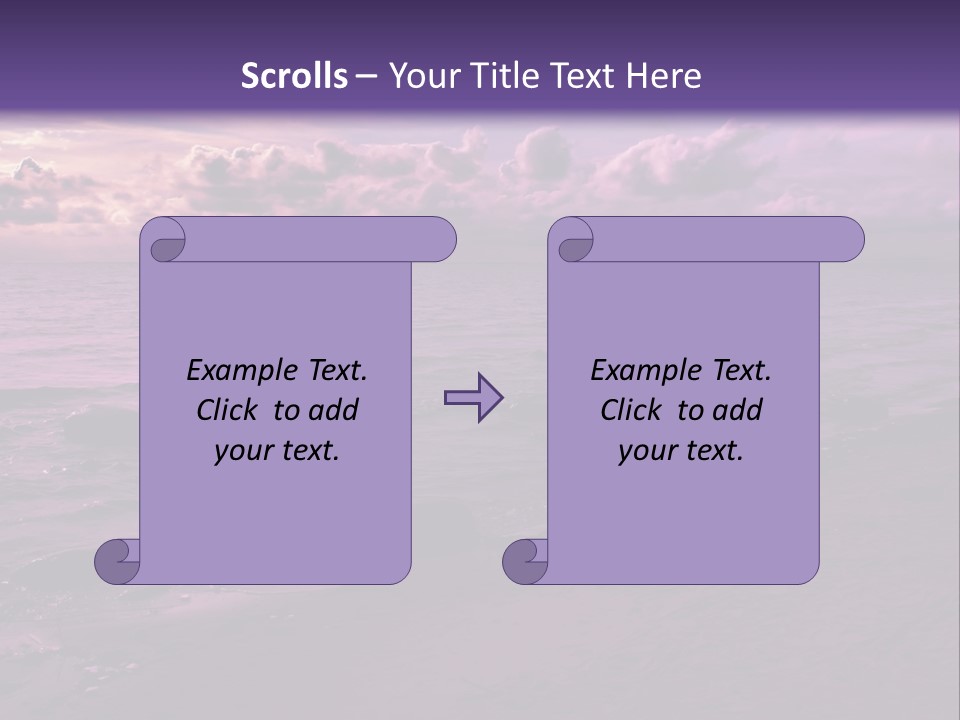 Scrolls – Your Title Text Here

Example Text. Click to add your text.

Example Text. Click to add your text.